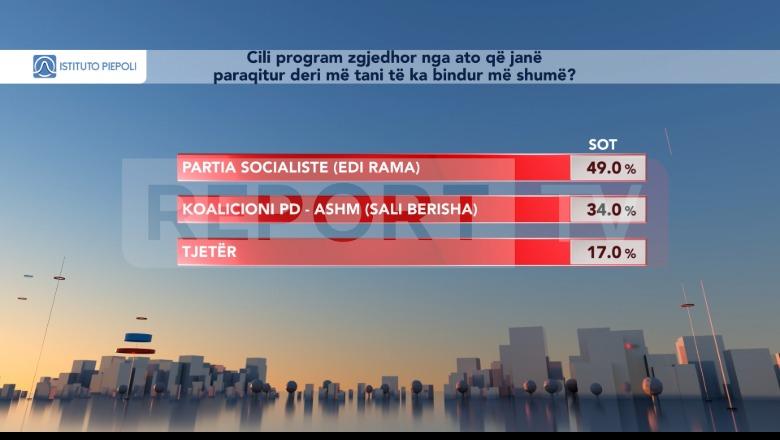 ISTITUTO PIEPOLI

Cili program zgjedhor nga ato që janë paraqitur deri më tani të ka bindur më shumë?

| | SOT |
|---|---|
| PARTIA SOCIALISTE (EDI RAMA) | 49.0 % |
| KOALICIONI PD - ASHM (SALI BERISHA) | 34.0 % |
| TJETËR | 17.0 % |

REPORT TV